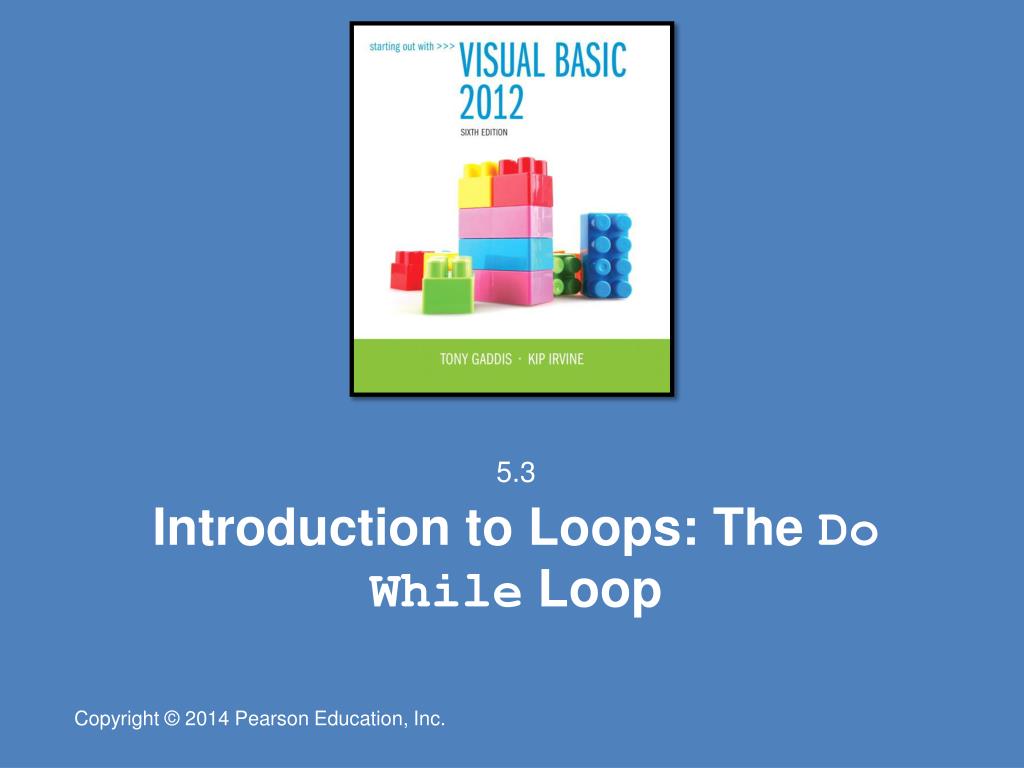 starting out with >>>
VISUAL BASIC
2012
SIXTH EDITION

TONY GADDIS · KIP IRVINE

5.3

Introduction to Loops: The Do While Loop

Copyright © 2014 Pearson Education, Inc.